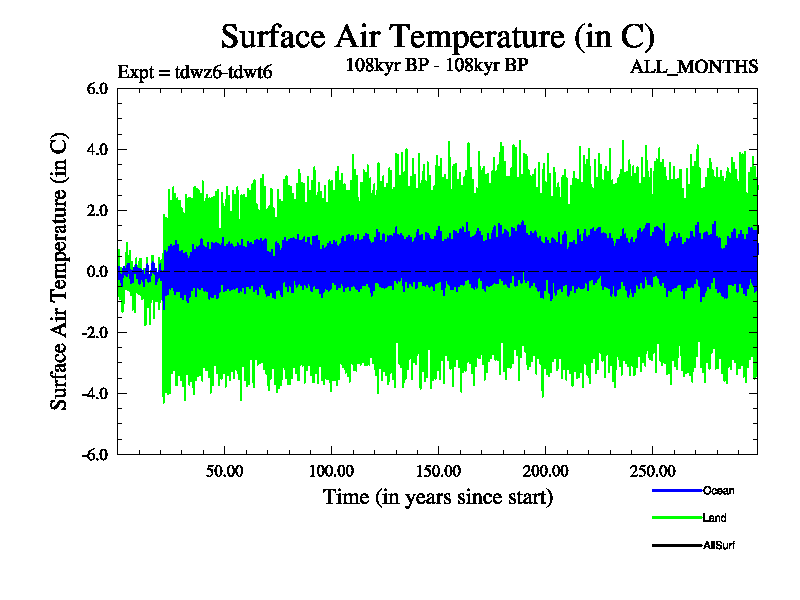 Surface Air Temperature (in C)

Expt = tdwz6-tdwt6

108kyr BP - 108kyr BP

ALL_MONTHS

Surface Air Temperature (in C)

6.0

4.0

2.0

0.0

-2.0

-4.0

-6.0

50.00

100.00

150.00

200.00

250.00

Time (in years since start)

Ocean

Land

AllSurf